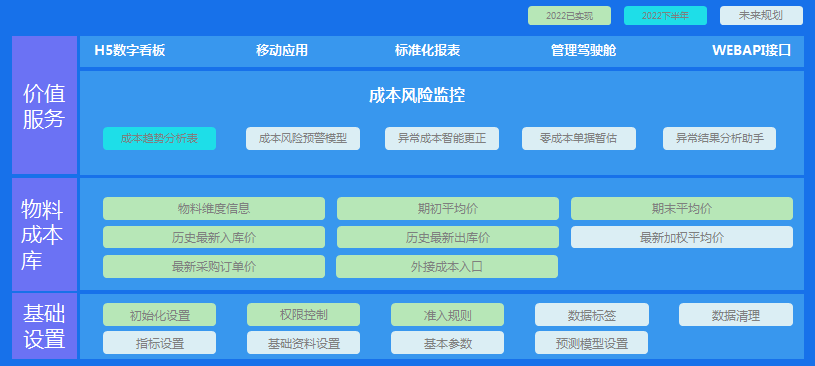 2022已实现

2022下半年

未来规划

价值服务

H5数字看板

移动应用

标准化报表

管理驾驶舱

WEBAPI接口

成本风险监控

成本趋势分析表

成本风险预警模型

异常成本智能更正

零成本单据暂估

异常结果分析助手

物料成本库

物料维度信息

期初平均价

期末平均价

历史最新入库价

历史最新出库价

最新加权平均价

最新采购订单价

外接成本入口

基础设置

初始化设置

权限控制

准入规则

数据标签

数据清理

指标设置

基础资料设置

基本参数

预测模型设置